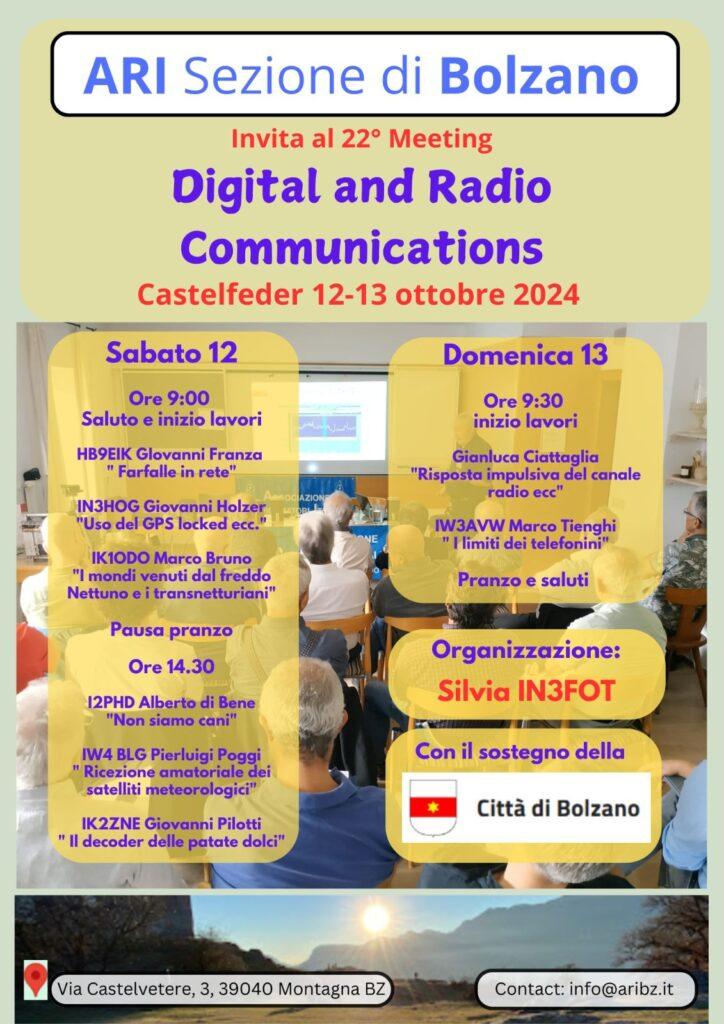 ARI Sezione di Bolzano

Invita al 22° Meeting

Digital and Radio Communications

Castelfeder 12-13 ottobre 2024

Sabato 12

Ore 9:00
Saluto e inizio lavori

HB9EIK Giovanni Franza
" Farfalle in rete"

IN3HOG Giovanni Holzer
"Uso del GPS locked ecc."

IK1ODO Marco Bruno
"I mondi venuti dal freddo Nettuno e i transnetturiani"

Pausa pranzo

Ore 14.30

I2PHD Alberto di Bene
"Non siamo cani"

IW4 BLG Pierluigi Poggi
" Ricezione amatoriale dei satelliti meteorologici"

IK2ZNE Giovanni Pilotti
" Il decoder delle patate dolci"

Domenica 13

Ore 9:30
inizio lavori

Gianluca Ciattaglia
"Risposta impulsiva del canale radio ecc"

IW3AVW Marco Tienghi
" I limiti dei telefonini"

Pranzo e saluti

Organizzazione:
Silvia IN3FOT

Con il sostegno della

Città di Bolzano

Via Castelvetere, 3, 39040 Montagna BZ

Contact: info@aribz.it